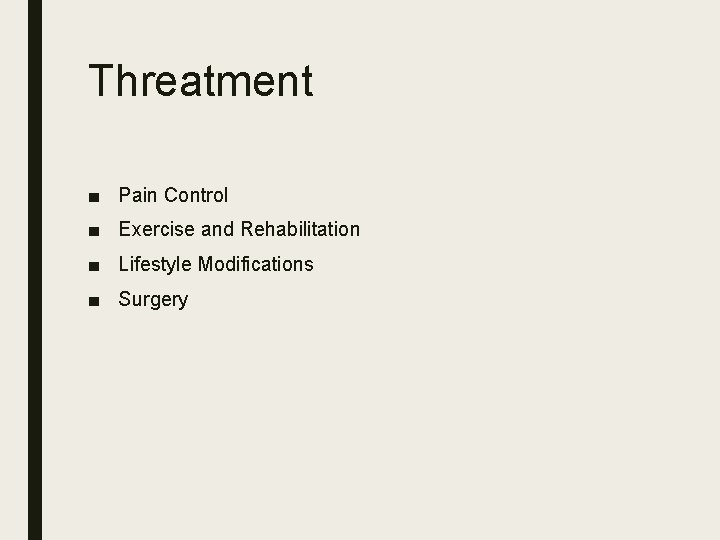 Threatment

■ Pain Control
■ Exercise and Rehabilitation
■ Lifestyle Modifications
■ Surgery